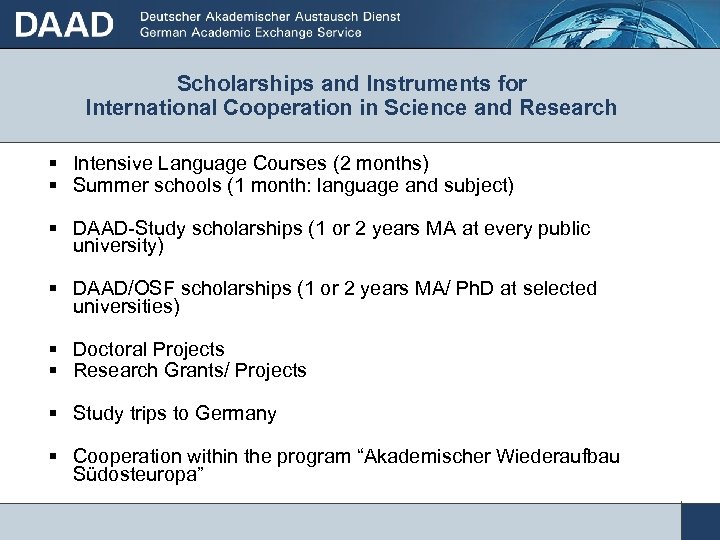 DAAD Deutscher Akademischer Austausch Dienst
German Academic Exchange Service

Scholarships and Instruments for International Cooperation in Science and Research

▪ Intensive Language Courses (2 months)
▪ Summer schools (1 month: language and subject)

▪ DAAD-Study scholarships (1 or 2 years MA at every public university)

▪ DAAD/OSF scholarships (1 or 2 years MA/ PhD at selected universities)

▪ Doctoral Projects
▪ Research Grants/ Projects

▪ Study trips to Germany

▪ Cooperation within the program “Akademischer Wiederaufbau Südosteuropa”